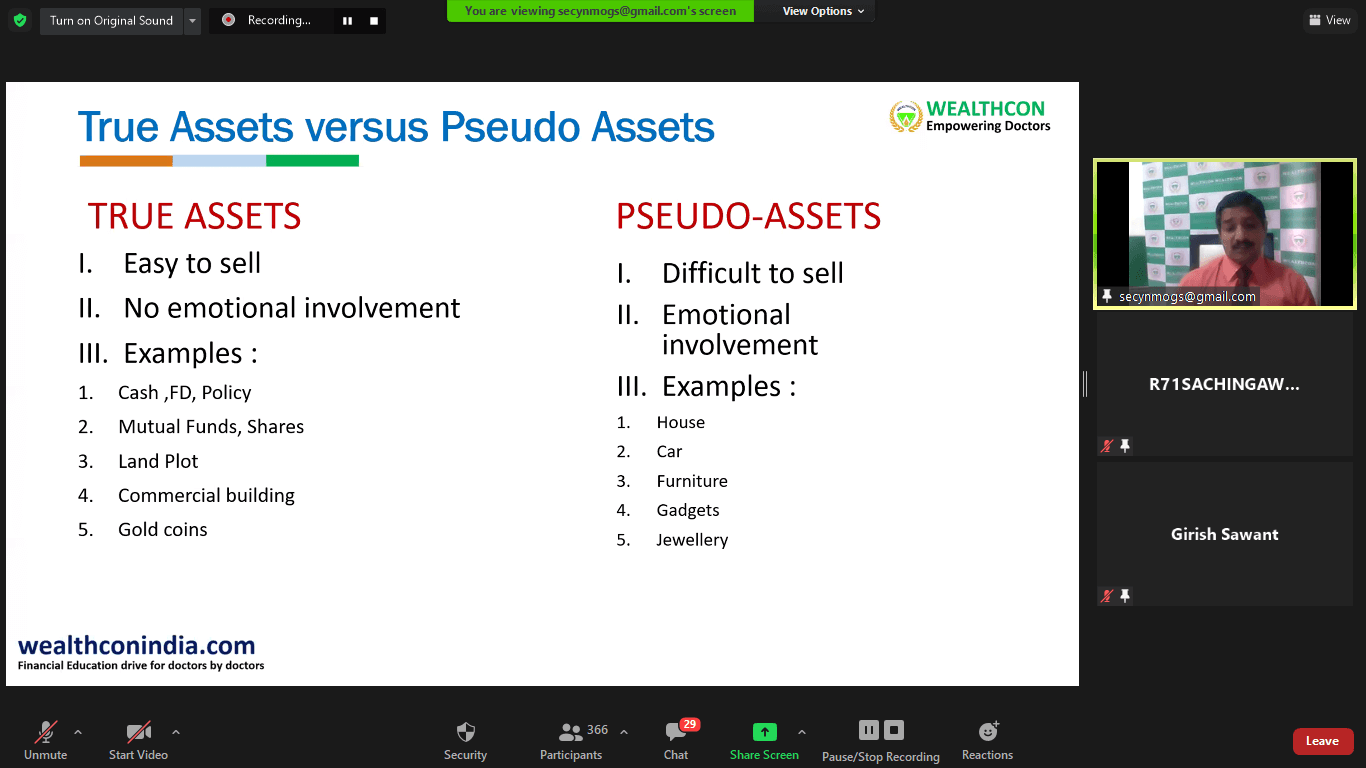 Turn on Original Sound
Recording...
You are viewing secynmogs@gmail.com's screen
View Options
View

True Assets versus Pseudo Assets

WEALTHCON
Empowering Doctors

TRUE ASSETS
I. Easy to sell
II. No emotional involvement
III. Examples :
1. Cash ,FD, Policy
2. Mutual Funds, Shares
3. Land Plot
4. Commercial building
5. Gold coins

PSEUDO-ASSETS
I. Difficult to sell
II. Emotional involvement
III. Examples :
1. House
2. Car
3. Furniture
4. Gadgets
5. Jewellery

wealthconindia.com
Financial Education drive for doctors by doctors

secynmogs@gmail.com
R71SACHINGAW...
Girish Sawant

Unmute
Start Video
Security
366
Participants
29
Chat
Share Screen
Pause/Stop Recording
Reactions
Leave